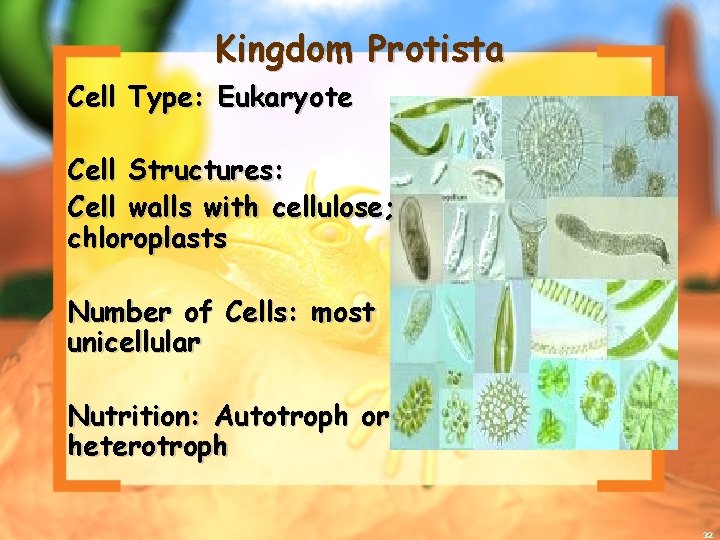 Kingdom Protista

Cell Type: Eukaryote

Cell Structures:
Cell walls with cellulose; chloroplasts

Number of Cells: most unicellular

Nutrition: Autotroph or heterotroph

32